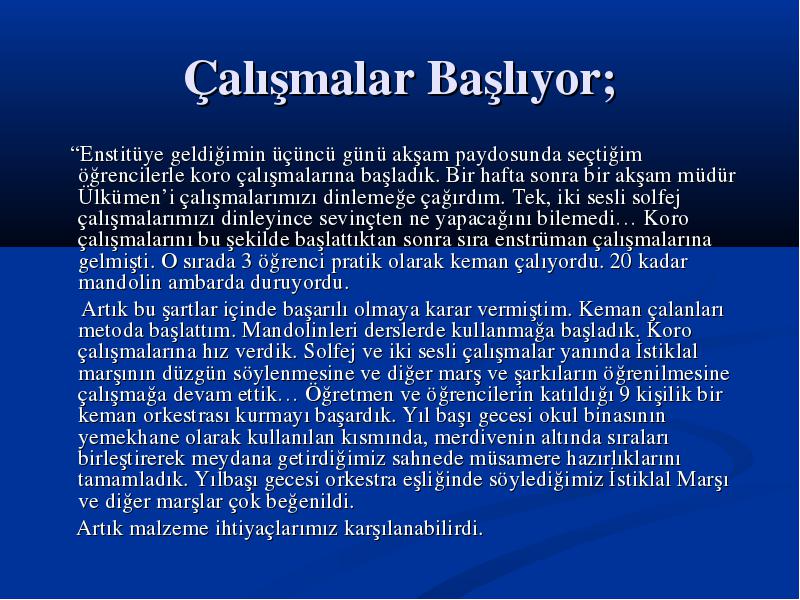 Çalışmalar Başlıyor;

“Enstitüye geldiğimin üçüncü günü akşam paydosunda seçtiğim öğrencilerle koro çalışmalarına başladık. Bir hafta sonra bir akşam müdür Ülkümen’i çalışmalarımızı dinlemeğe çağırdım. Tek, iki sesli solfej çalışmalarımızı dinleyince sevinçten ne yapacağını bilemedi… Koro çalışmalarını bu şekilde başlattıktan sonra sıra enstrüman çalışmalarına gelmişti. O sırada 3 öğrenci pratik olarak keman çalıyordu. 20 kadar mandolin ambarda duruyordu.

Artık bu şartlar içinde başarılı olmaya karar vermiştim. Keman çalanları metoda başlattım. Mandolinleri derslerde kullanmağa başladık. Koro çalışmalarına hız verdik. Solfej ve iki sesli çalışmalar yanında İstiklal marşının düzgün söylenmesine ve diğer marş ve şarkıların öğrenilmesine çalışmağa devam ettik… Öğretmen ve öğrencilerin katıldığı 9 kişilik bir keman orkestrası kurmayı başardık. Yıl başı gecesi okul binasının yemekhane olarak kullanılan kısmında, merdivenin altında sıraları birleştirerek meydana getirdiğimiz sahnede müsamere hazırlıklarını tamamladık. Yılbaşı gecesi orkestra eşliğinde söylediğimiz İstiklal Marşı ve diğer marşlar çok beğenildi.

Artık malzeme ihtiyaçlarımız karşılanabilirdi.